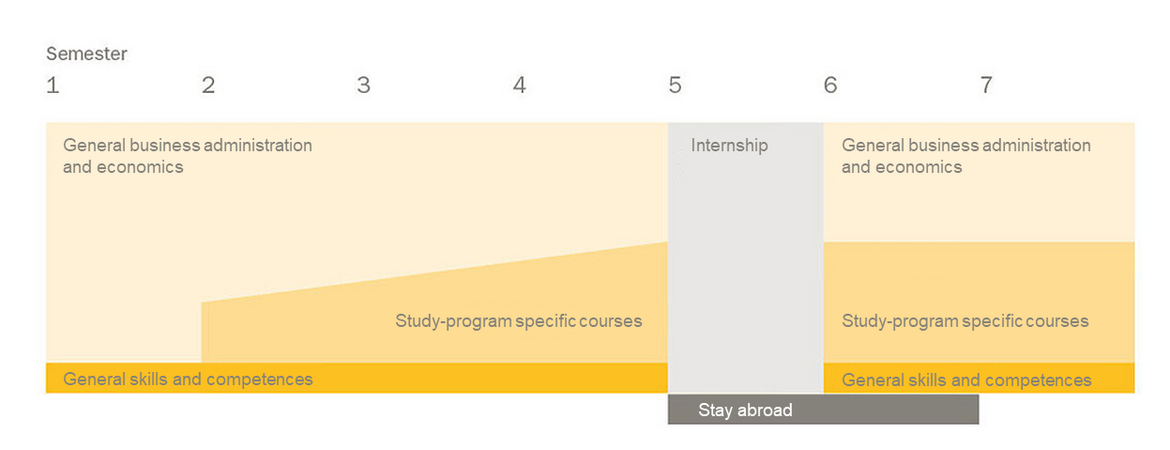 Semester
1 2 3 4 5 6 7

General business administration and economics

Internship

General business administration and economics

Study-program specific courses

Study-program specific courses

General skills and competences

General skills and competences

Stay abroad